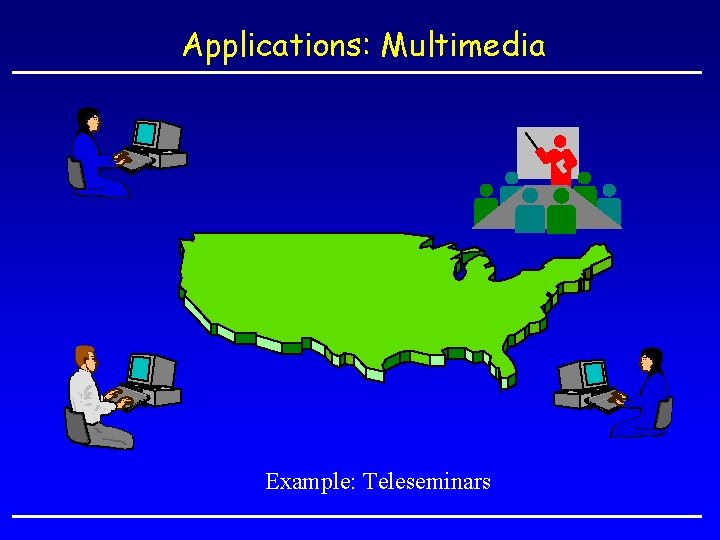 Applications: Multimedia

Example: Teleseminars